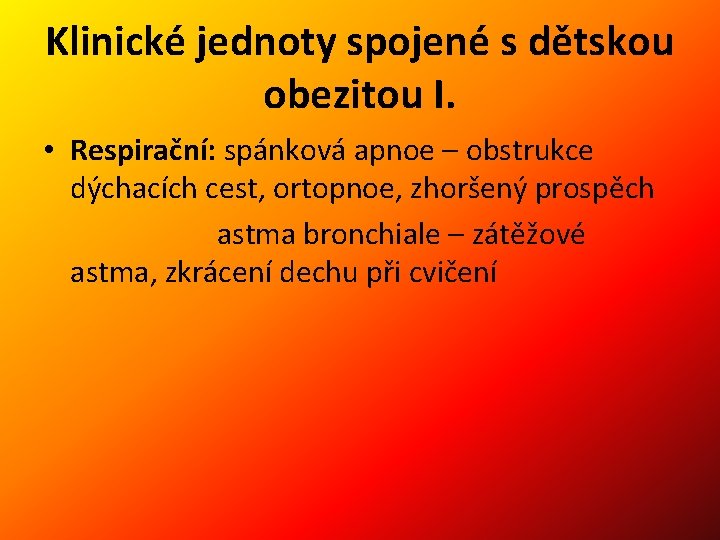 Klinické jednoty spojené s dětskou obezitou I.

• Respirační: spánková apnoe – obstrukce dýchacích cest, ortopnoe, zhoršený prospěch

astma bronchiale – zátěžové astma, zkrácení dechu při cvičení